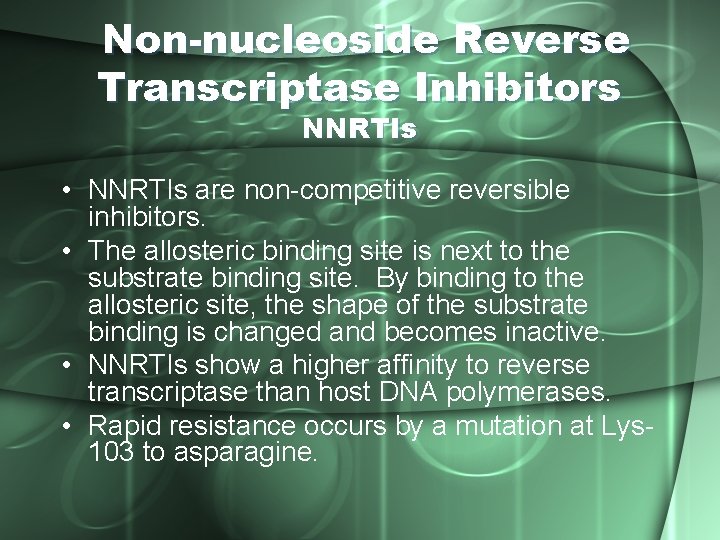 Non-nucleoside Reverse Transcriptase Inhibitors
NNRTIs

• NNRTIs are non-competitive reversible inhibitors.
• The allosteric binding site is next to the substrate binding site. By binding to the allosteric site, the shape of the substrate binding is changed and becomes inactive.
• NNRTIs show a higher affinity to reverse transcriptase than host DNA polymerases.
• Rapid resistance occurs by a mutation at Lys-103 to asparagine.